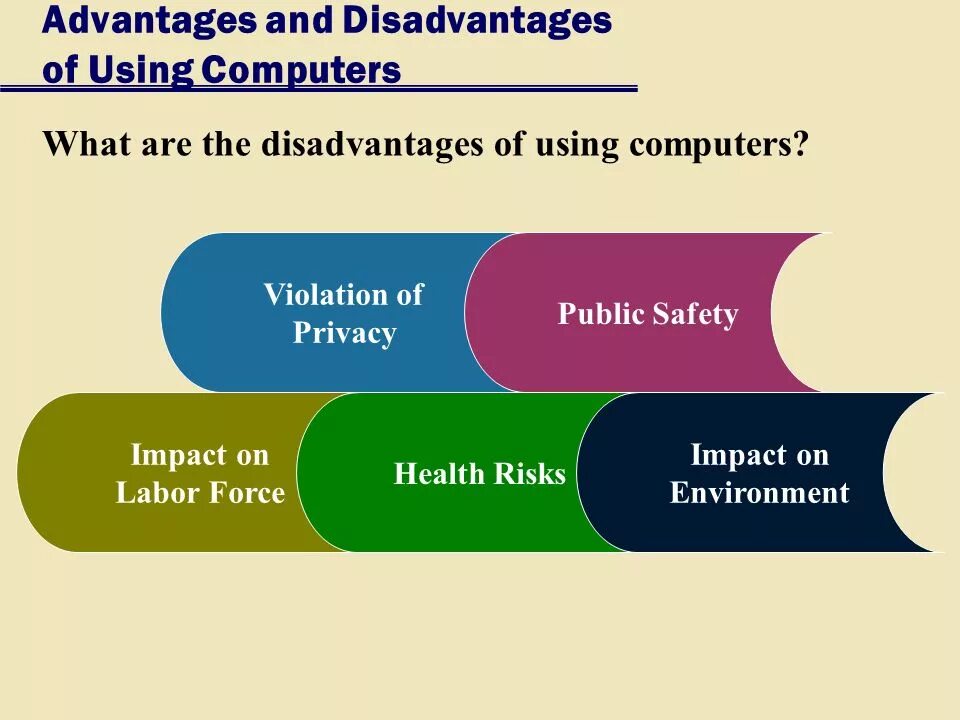 Advantages and Disadvantages of Using Computers

What are the disadvantages of using computers?

Violation of Privacy

Public Safety

Impact on Labor Force

Health Risks

Impact on Environment